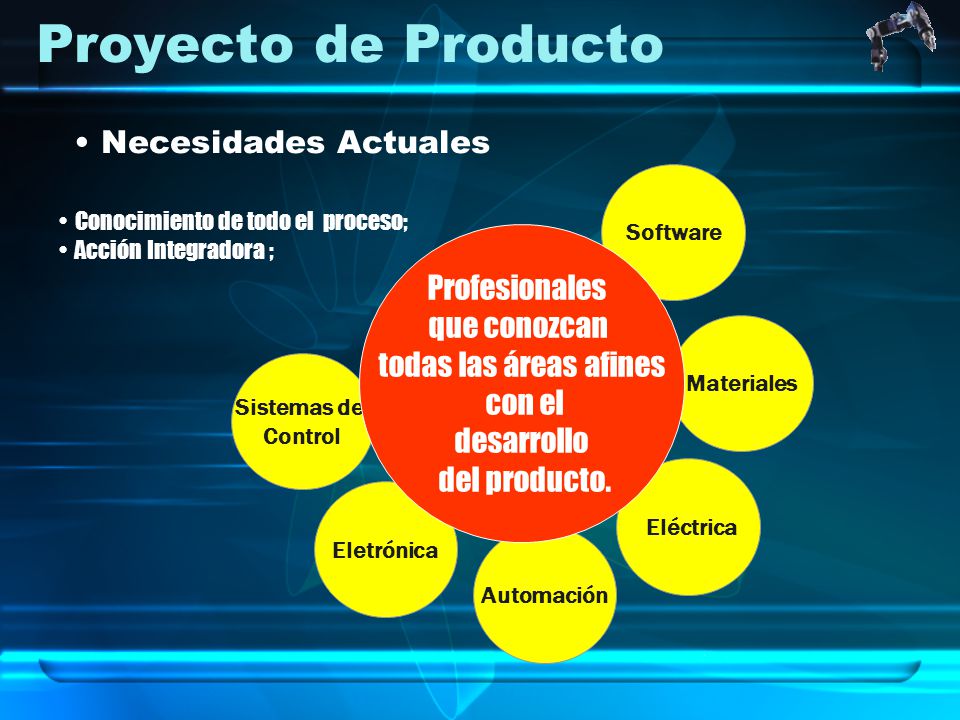 Proyecto de Producto

• Necesidades Actuales

• Conocimiento de todo el proceso;
• Acción Integradora ;

Profesionales que conozcan todas las áreas afines con el desarrollo del producto.

Software

Materiales

Eléctrica

Automación

Eletrónica

Sistemas de Control